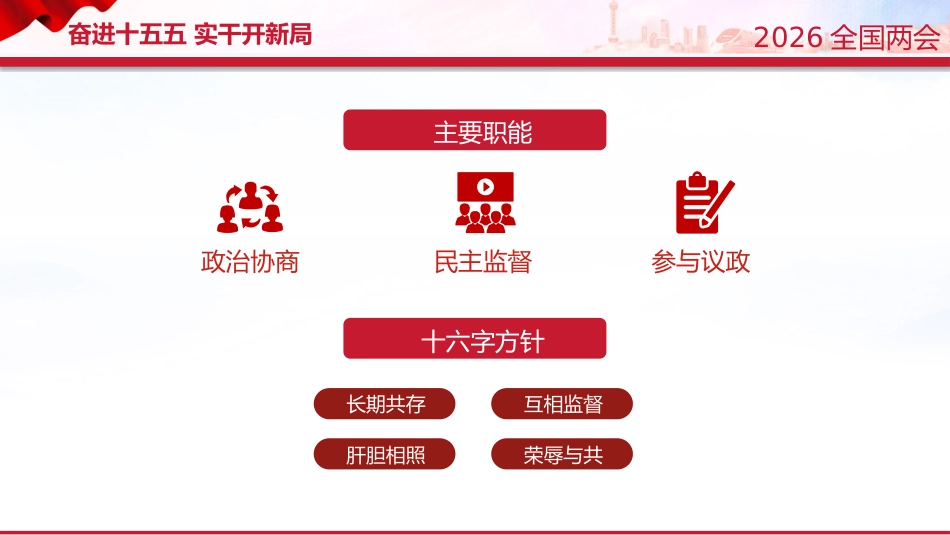 奋进十五五 实干开新局

2026 全国两会

主要职能

政治协商

民主监督

参与议政

十六字方针

长期共存

互相监督

肝胆相照

荣辱与共